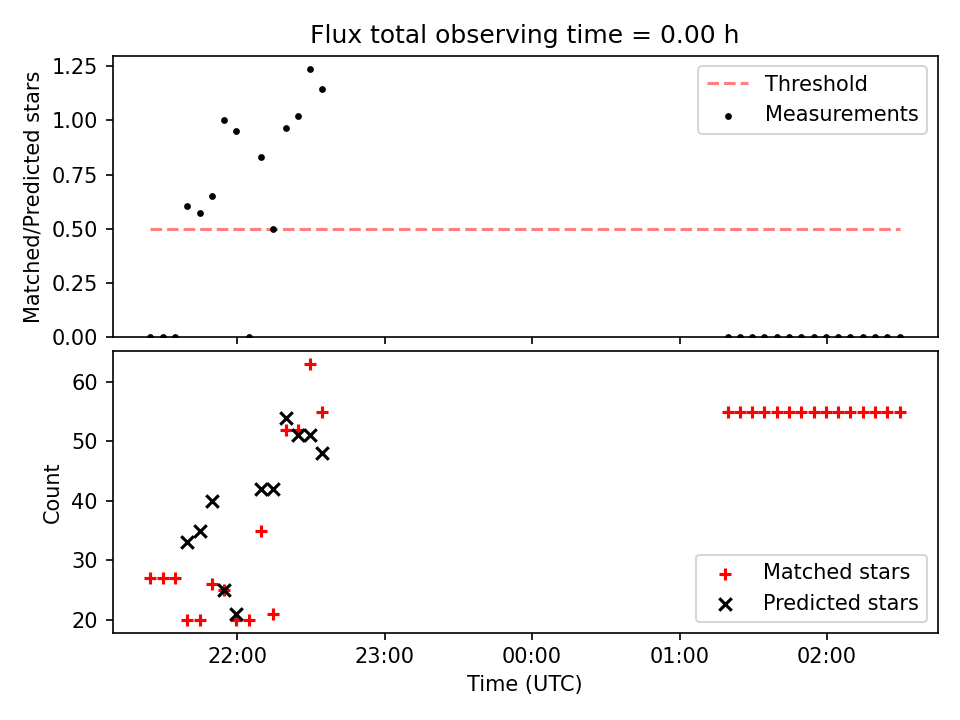 Flux total observing time = 0.00 h

Matched/Predicted stars

1.25
1.00
0.75
0.50
0.25
0.00

Threshold
Measurements

Count

60
50
40
30
20

Matched stars
Predicted stars

22:00
23:00
00:00
01:00
02:00

Time (UTC)